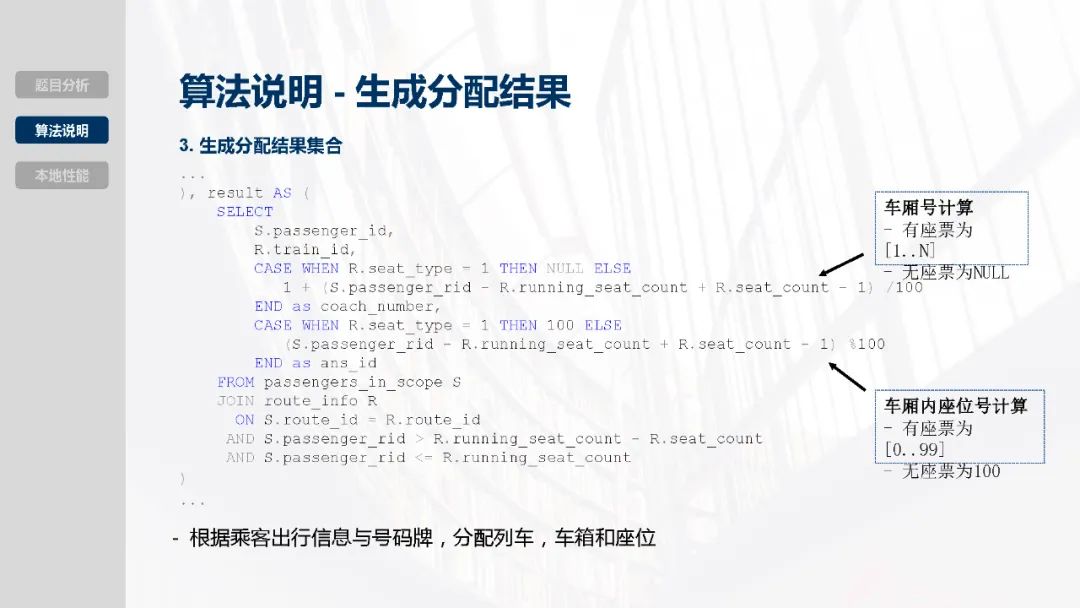 题目分析
算法说明
本地性能

算法说明 - 生成分配结果

3. 生成分配结果集合

...
), result AS (
SELECT
S.passenger_id,
R.train_id,
CASE WHEN R.seat_type = 1 THEN NULL ELSE
1 + (S.passenger_rid - R.running_seat_count + R.seat_count - 1) /100
END as coach_number,
CASE WHEN R.seat_type = 1 THEN 100 ELSE
(S.passenger_rid - R.running_seat_count + R.seat_count - 1) %100
END as ans_id
FROM passengers_in_scope S
JOIN route_info R
ON S.route_id = R.route_id
AND S.passenger_rid > R.running_seat_count - R.seat_count
AND S.passenger_rid <= R.running_seat_count
)
...

车厢号计算
- 有座票为 [1..N]
- 无座票为NULL

车厢内座位号计算
- 有座票为 [0..99]
- 无座票为100

- 根据乘客出行信息与号码牌，分配列车，车箱和座位